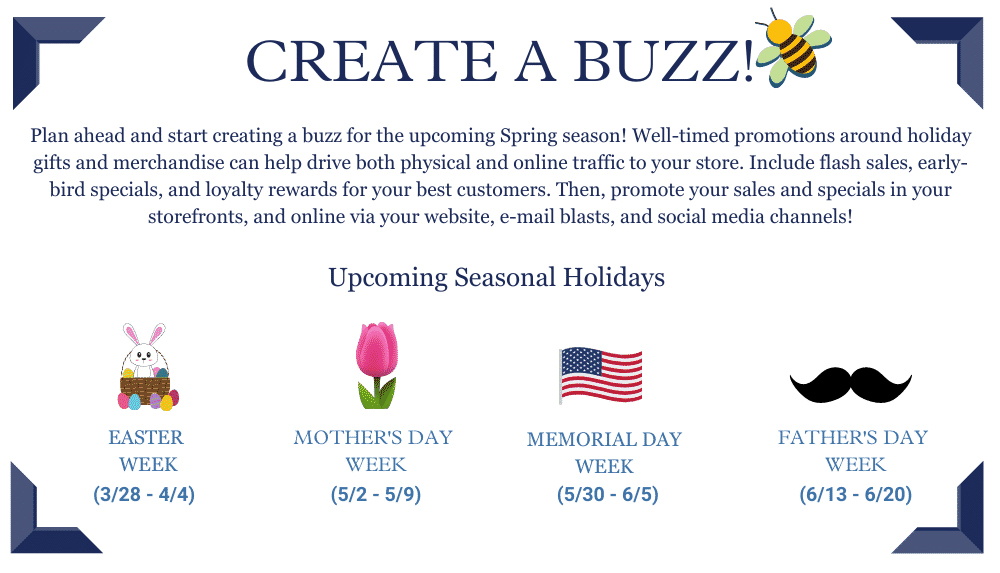 CREATE A BUZZ!

Plan ahead and start creating a buzz for the upcoming Spring season! Well-timed promotions around holiday gifts and merchandise can help drive both physical and online traffic to your store. Include flash sales, early-bird specials, and loyalty rewards for your best customers. Then, promote your sales and specials in your storefronts, and online via your website, e-mail blasts, and social media channels!

Upcoming Seasonal Holidays

EASTER WEEK
(3/28 - 4/4)

MOTHER'S DAY WEEK
(5/2 - 5/9)

MEMORIAL DAY WEEK
(5/30 - 6/5)

FATHER'S DAY WEEK
(6/13 - 6/20)